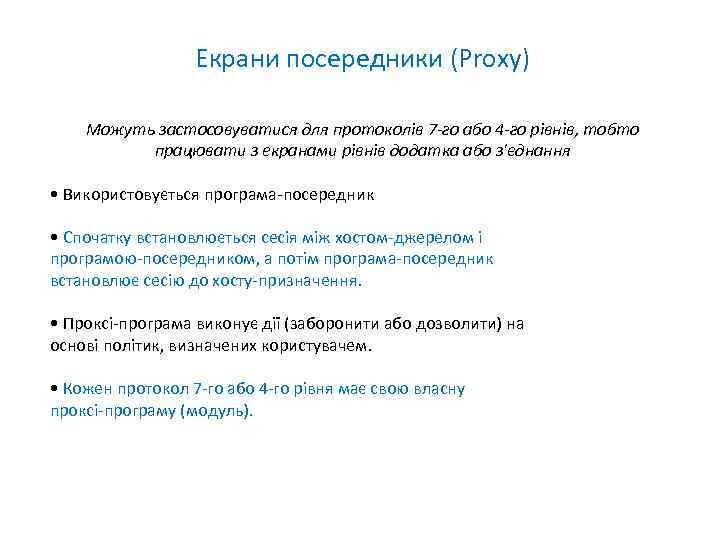 Екрани посередники (Proxy)

Можуть застосовуватися для протоколів 7-го або 4-го рівнів, тобто працювати з екранами рівнів додатка або з'єднання

• Використовується програма-посередник

• Спочатку встановлюється сесія між хостом-джерелом і програмою-посередником, а потім програма-посередник встановлює сесію до хосту-призначення.

• Проксі-програма виконує дії (заборонити або дозволити) на основі політик, визначених користувачем.

• Кожен протокол 7-го або 4-го рівня має свою власну проксі-програму (модуль).